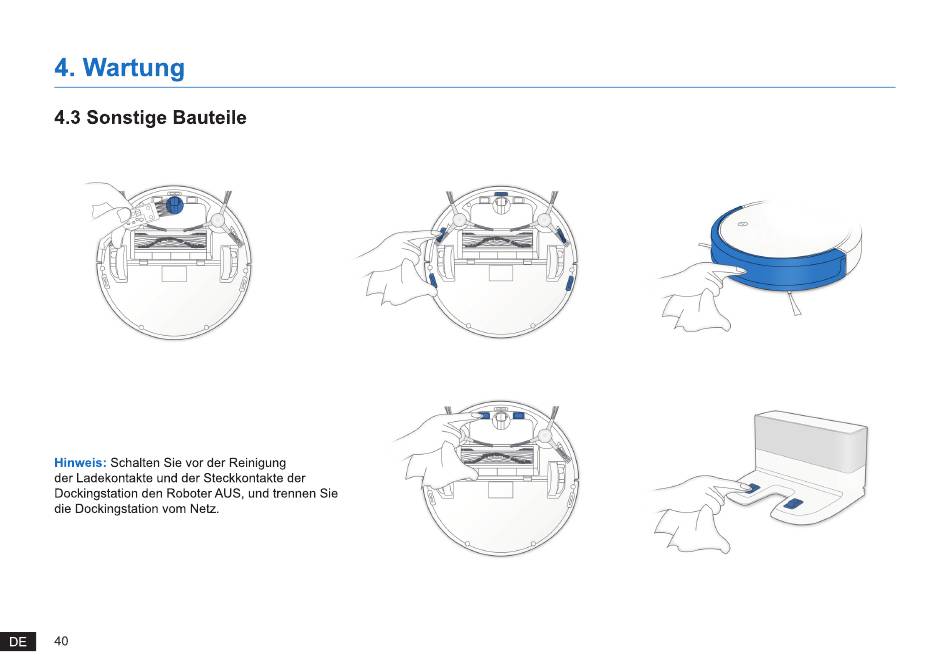 4. Wartung

4.3 Sonstige Bauteile

Hinweis: Schalten Sie vor der Reinigung der Ladekontakte und der Steckkontakte der Dockingstation den Roboter AUS, und trennen Sie die Dockingstation vom Netz.

DE 40